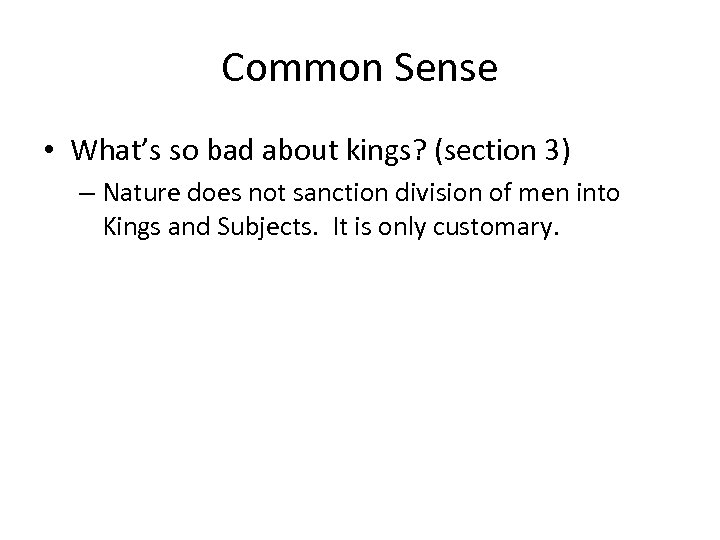 Common Sense

• What's so bad about kings? (section 3)
– Nature does not sanction division of men into Kings and Subjects. It is only customary.